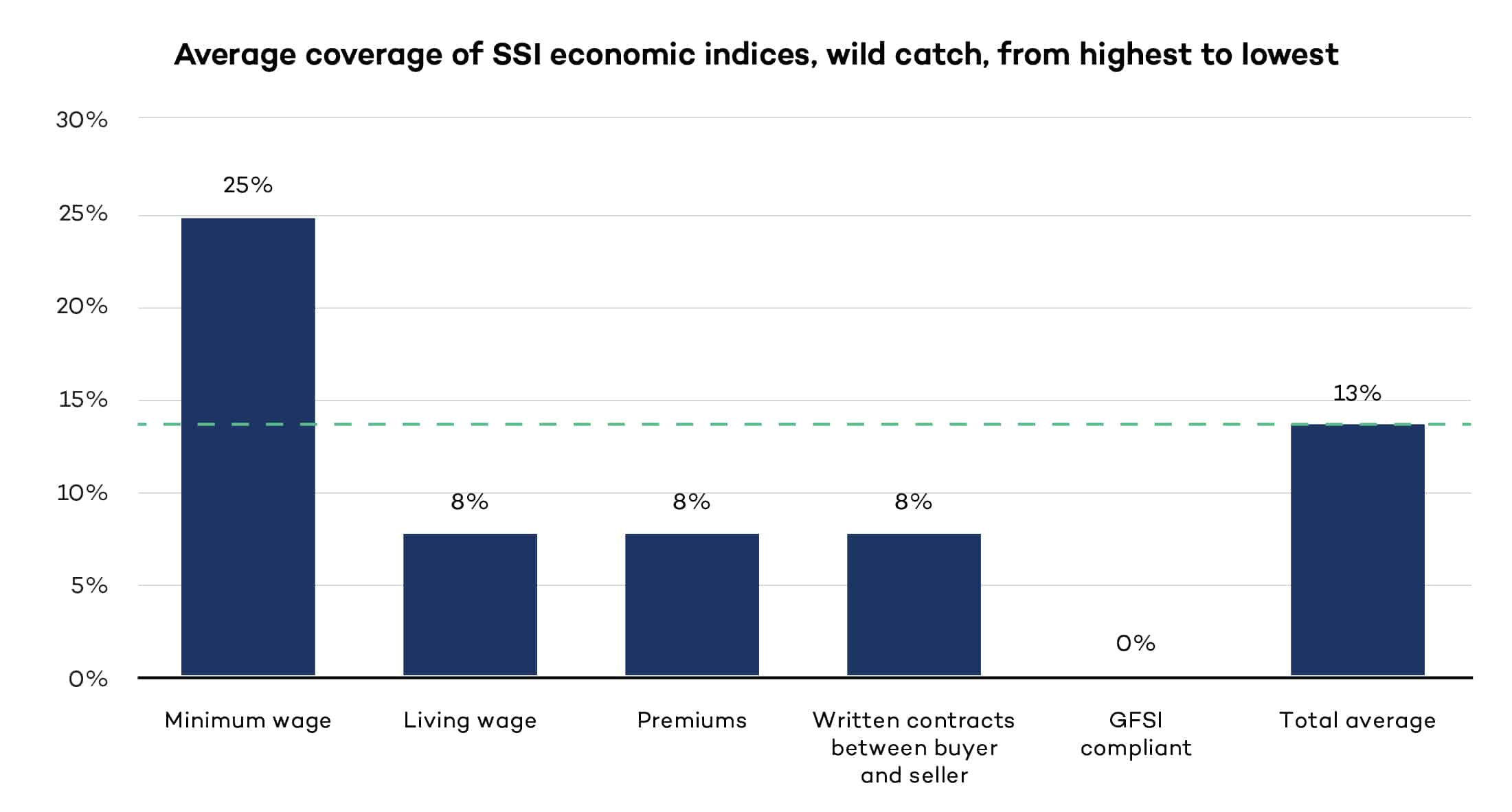 Average coverage of SSI economic indices, wild catch, from highest to lowest

30%
25%
20%
15%
10%
5%
0%

25%
8%
8%
8%
0%
13%

Minimum wage
Living wage
Premiums
Written contracts between buyer and seller
GFSI compliant
Total average